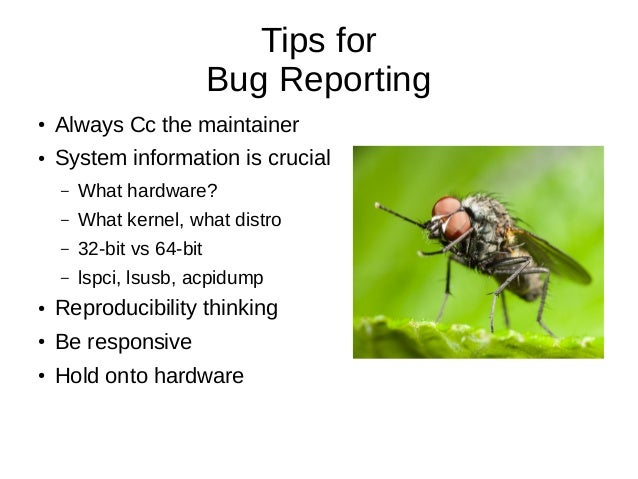 Tips for
Bug Reporting

• Always Cc the maintainer
• System information is crucial
  – What hardware?
  – What kernel, what distro
  – 32-bit vs 64-bit
  – lspci, lsusb, acpidump
• Reproducibility thinking
• Be responsive
• Hold onto hardware